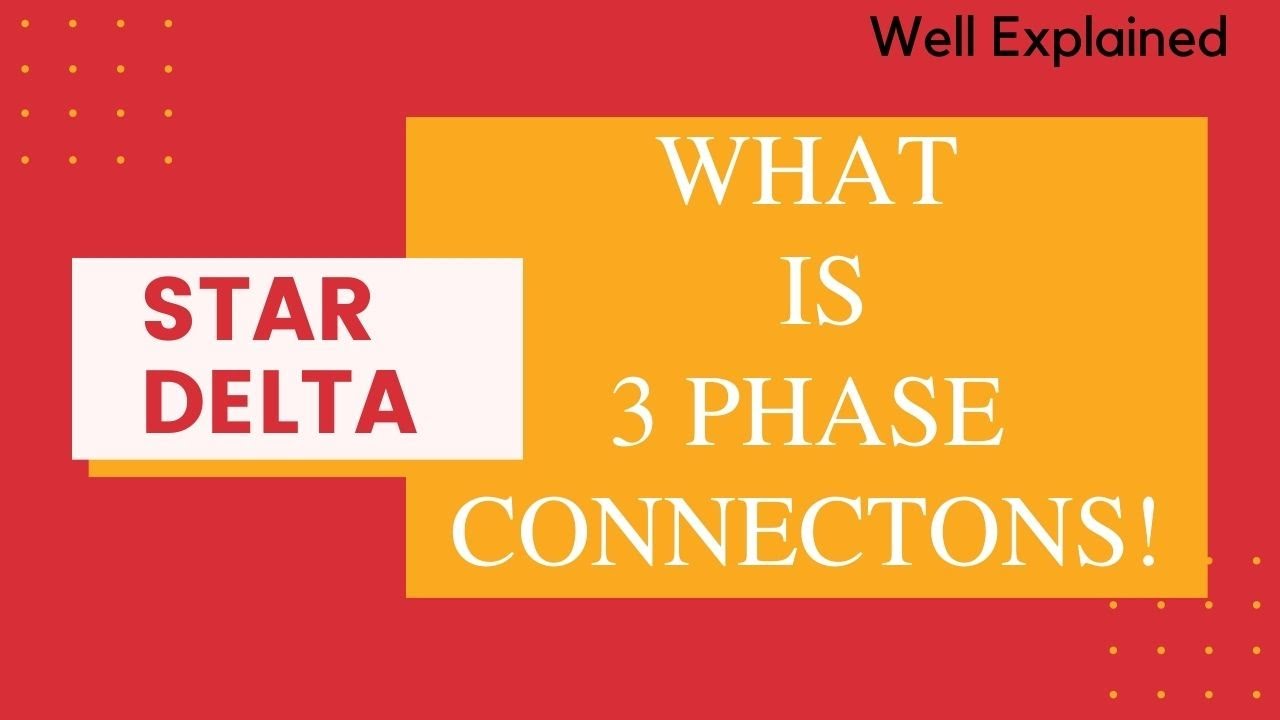 Well Explained

STAR
DELTA

WHAT
IS
3 PHASE
CONNECTONS!